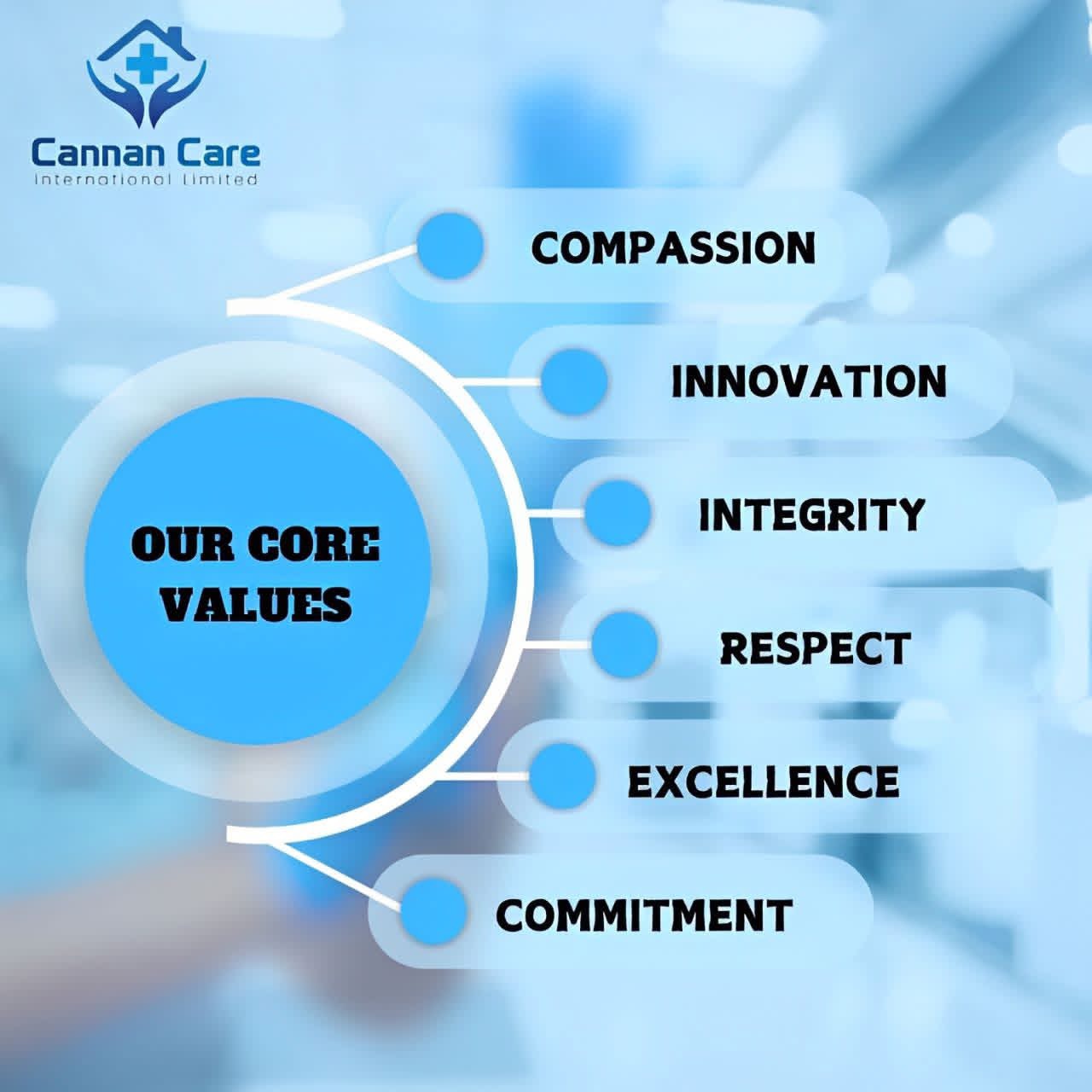 Cannan Care
International Limited

OUR CORE VALUES

COMPASSION

INNOVATION

INTEGRITY

RESPECT

EXCELLENCE

COMMITMENT